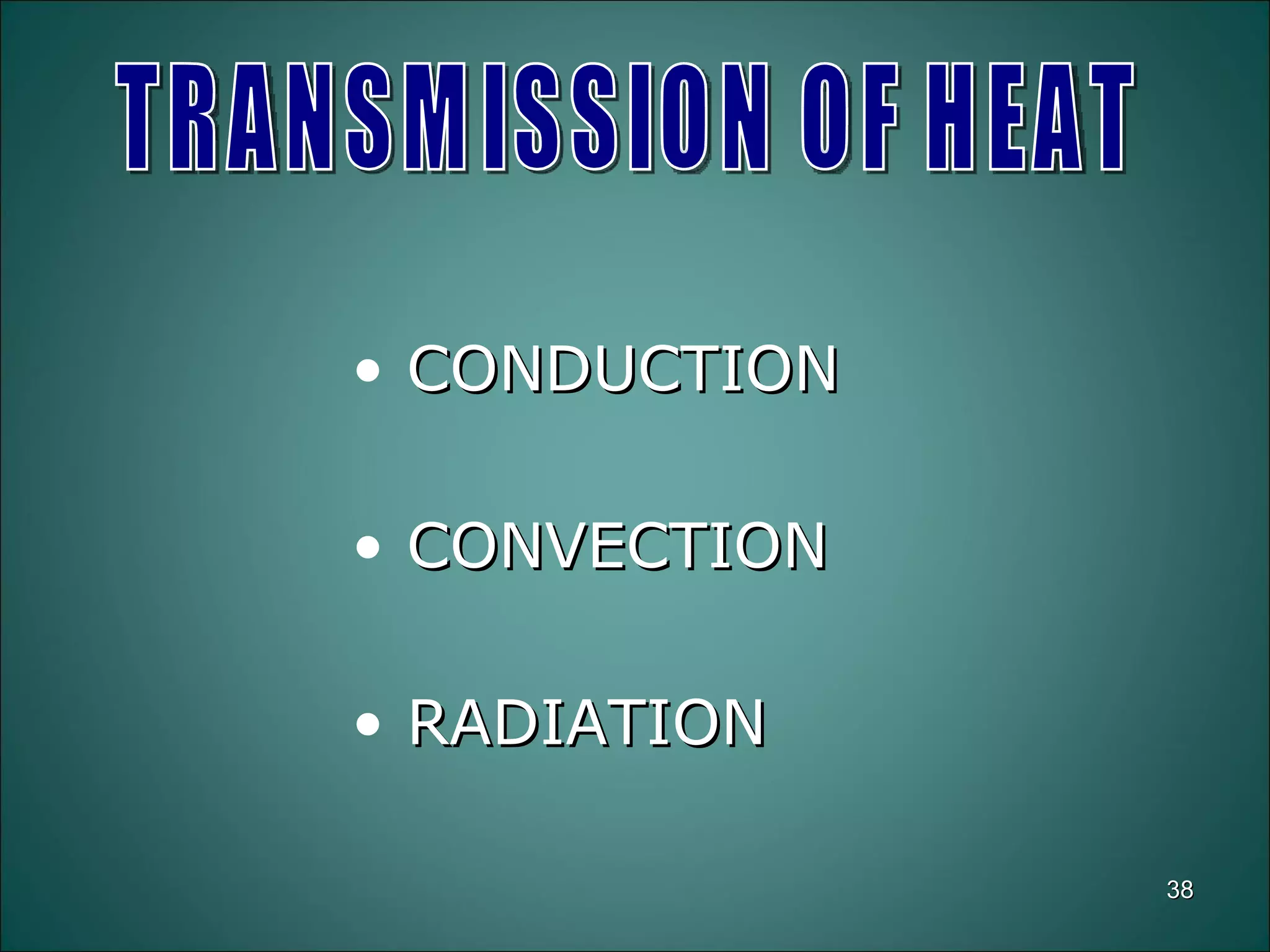 TRANSMISSION OF HEAT

• CONDUCTION

• CONVECTION

• RADIATION

38